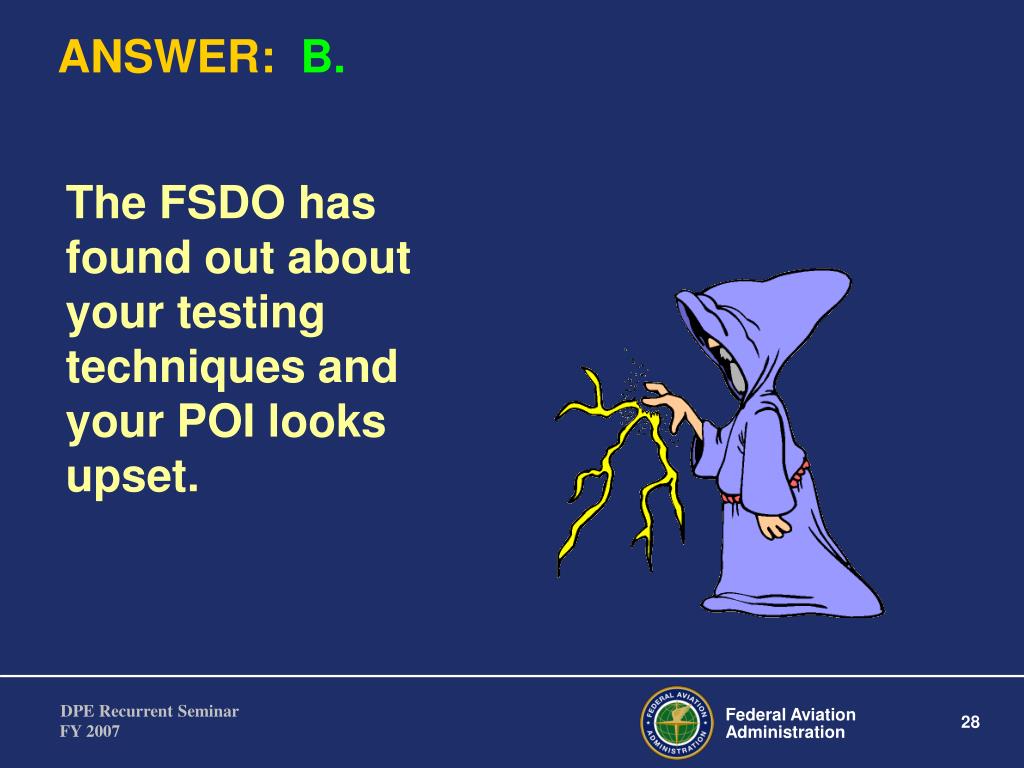 ANSWER: B.

The FSDO has found out about your testing techniques and your POI looks upset.

DPE Recurrent Seminar
FY 2007

FEDERAL AVIATION ADMINISTRATION

Federal Aviation Administration

28